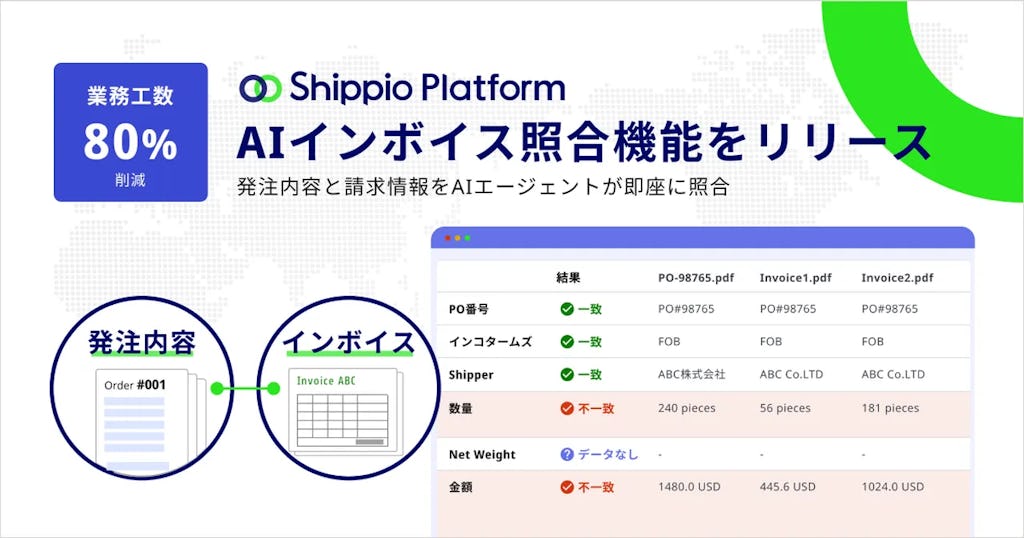 業務工数
80%
削減

Shippio Platform
AIインボイス照合機能をリリース
発注内容と請求情報をAIエージェントが即座に照合

発注内容
Order #001

インボイス
Invoice ABC

| | 結果 | PO-98765.pdf | Invoice1.pdf | Invoice2.pdf |
|---|---|---|---|---|
| PO番号 | 一致 | PO#98765 | PO#98765 | PO#98765 |
| インコタームズ | 一致 | FOB | FOB | FOB |
| Shipper | 一致 | ABC株式会社 | ABC Co.LTD | ABC Co.LTD |
| 数量 | 不一致 | 240 pieces | 56 pieces | 181 pieces |
| Net Weight | データなし | - | - | - |
| 金額 | 不一致 | 1480.0 USD | 445.6 USD | 1024.0 USD |